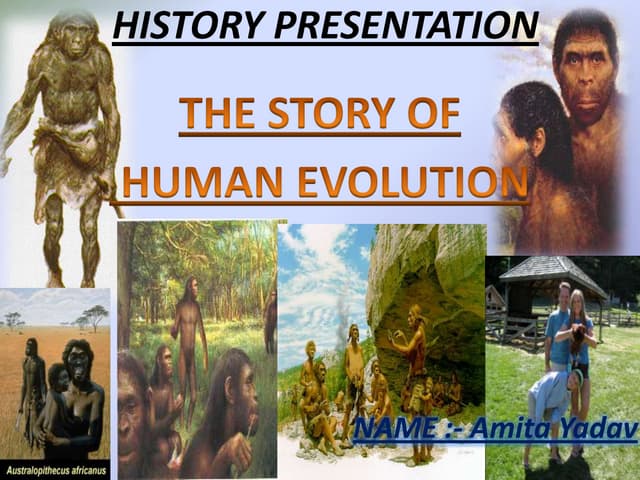 HISTORY PRESENTATION

THE STORY OF HUMAN EVOLUTION

Australopithecus africanus

NAME :- Amita Yadav